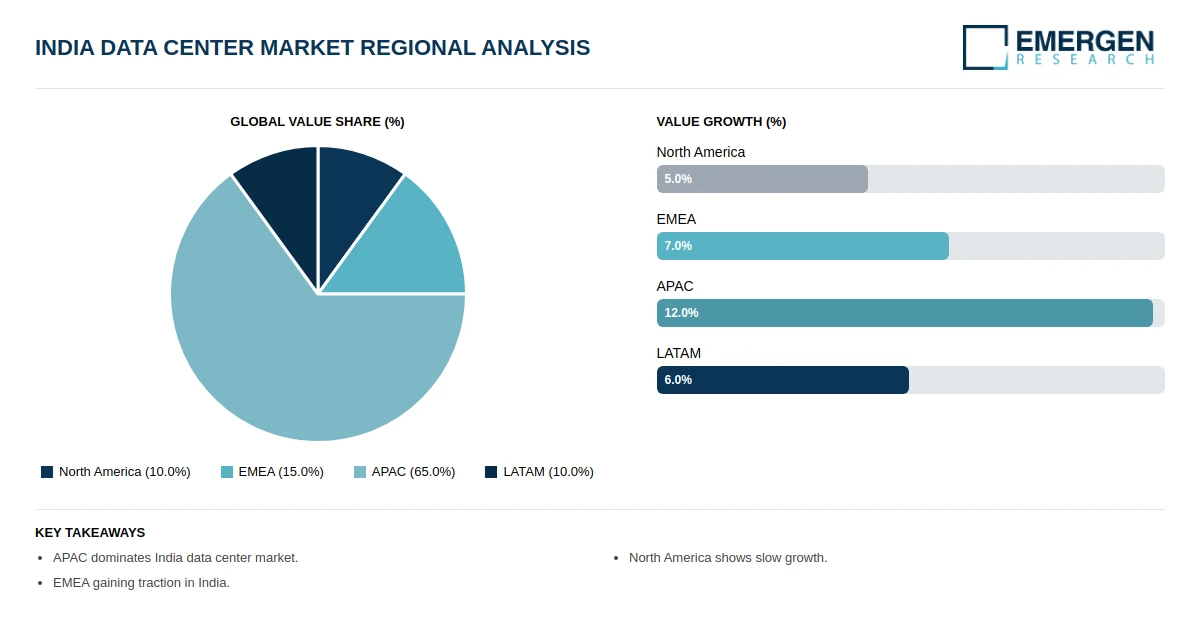 INDIA DATA CENTER MARKET REGIONAL ANALYSIS

EMERGEN
RESEARCH

GLOBAL VALUE SHARE (%)

North America (10.0%) EMEA (15.0%) APAC (65.0%) LATAM (10.0%)

VALUE GROWTH (%)

North America
5.0%

EMEA
7.0%

APAC
12.0%

LATAM
6.0%

KEY TAKEAWAYS

- APAC dominates India data center market.
- EMEA gaining traction in India.

- North America shows slow growth.